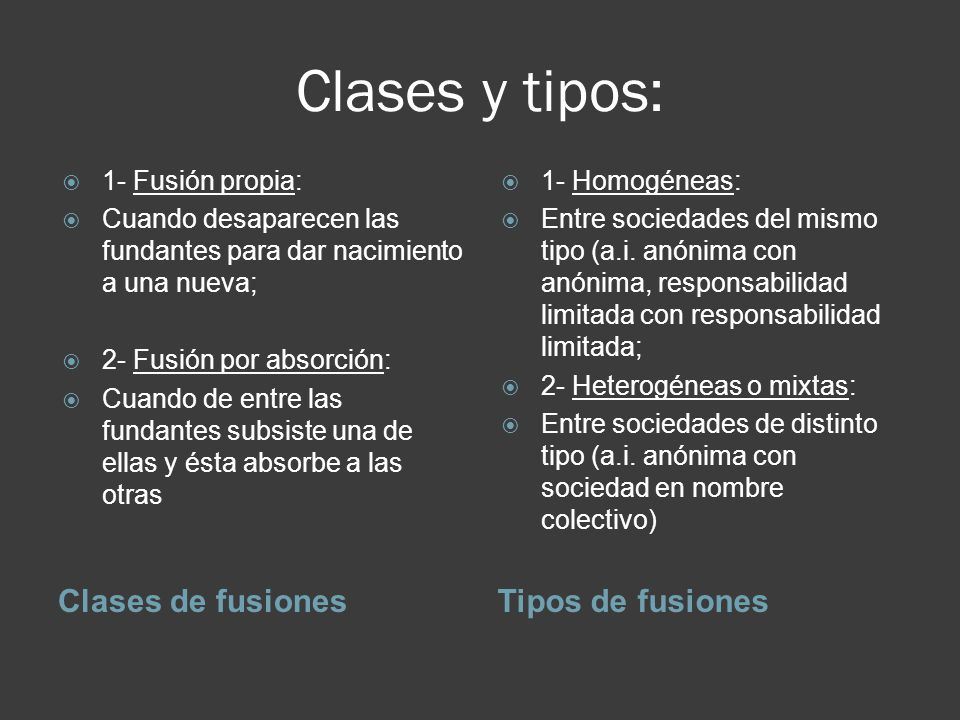 Clases y tipos:

1- Fusión propia:

Cuando desaparecen las fundantes para dar nacimiento a una nueva;

2- Fusión por absorción:

Cuando de entre las fundantes subsiste una de ellas y ésta absorbe a las otras

Clases de fusiones

1- Homogéneas:

Entre sociedades del mismo tipo (a.i. anónima con anónima, responsabilidad limitada con responsabilidad limitada;

2- Heterogéneas o mixtas:

Entre sociedades de distinto tipo (a.i. anónima con sociedad en nombre colectivo)

Tipos de fusiones